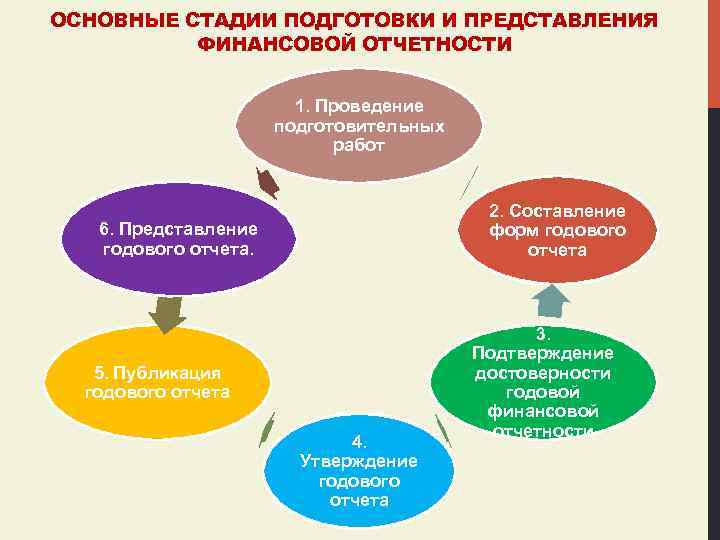 ОСНОВНЫЕ СТАДИИ ПОДГОТОВКИ И ПРЕДСТАВЛЕНИЯ ФИНАНСОВОЙ ОТЧЕТНОСТИ

1. Проведение подготовительных работ

2. Составление форм годового отчета

3. Подтверждение достоверности годовой финансовой отчетности

4. Утверждение годового отчета

5. Публикация годового отчета

6. Представление годового отчета.